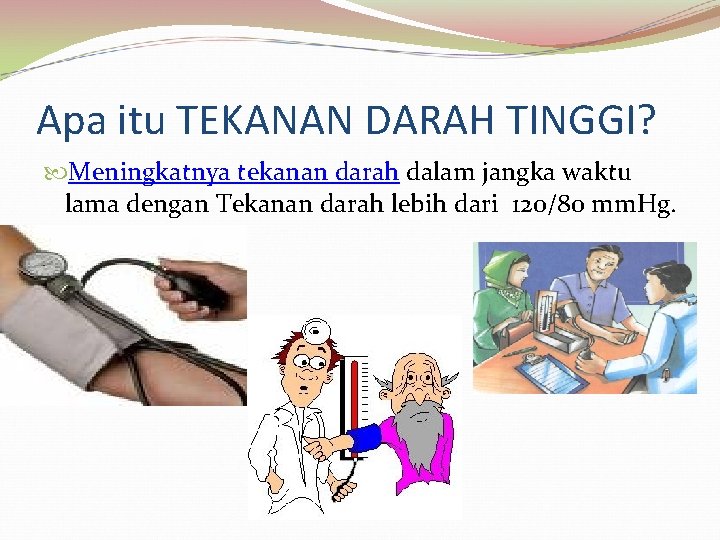 Apa itu TEKANAN DARAH TINGGI?

Meningkatnya tekanan darah dalam jangka waktu lama dengan Tekanan darah lebih dari 120/80 mmHg.